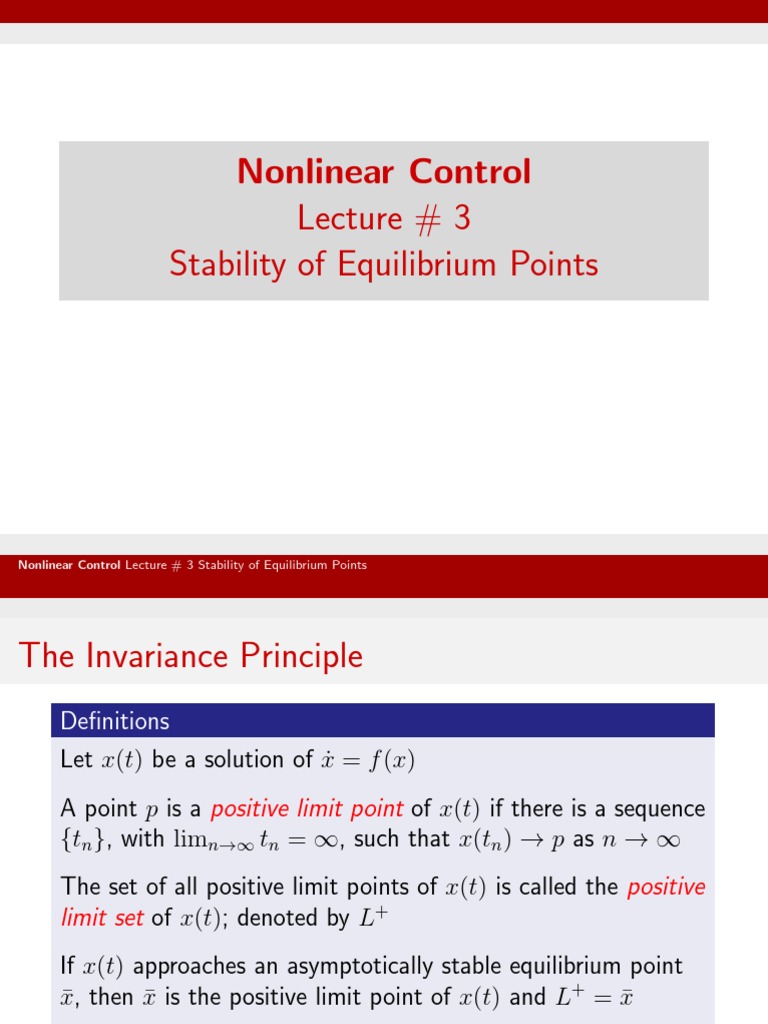 Nonlinear Control
Lecture # 3
Stability of Equilibrium Points

Nonlinear Control Lecture # 3 Stability of Equilibrium Points

The Invariance Principle

Definitions

Let $x(t)$ be a solution of $\dot{x} = f(x)$

A point $p$ is a positive limit point of $x(t)$ if there is a sequence $\{t_n\}$, with $\lim_{n\to\infty} t_n = \infty$, such that $x(t_n) \to p$ as $n \to \infty$

The set of all positive limit points of $x(t)$ is called the positive limit set of $x(t)$; denoted by $L^+$

If $x(t)$ approaches an asymptotically stable equilibrium point $\bar{x}$, then $\bar{x}$ is the positive limit point of $x(t)$ and $L^+ = \bar{x}$